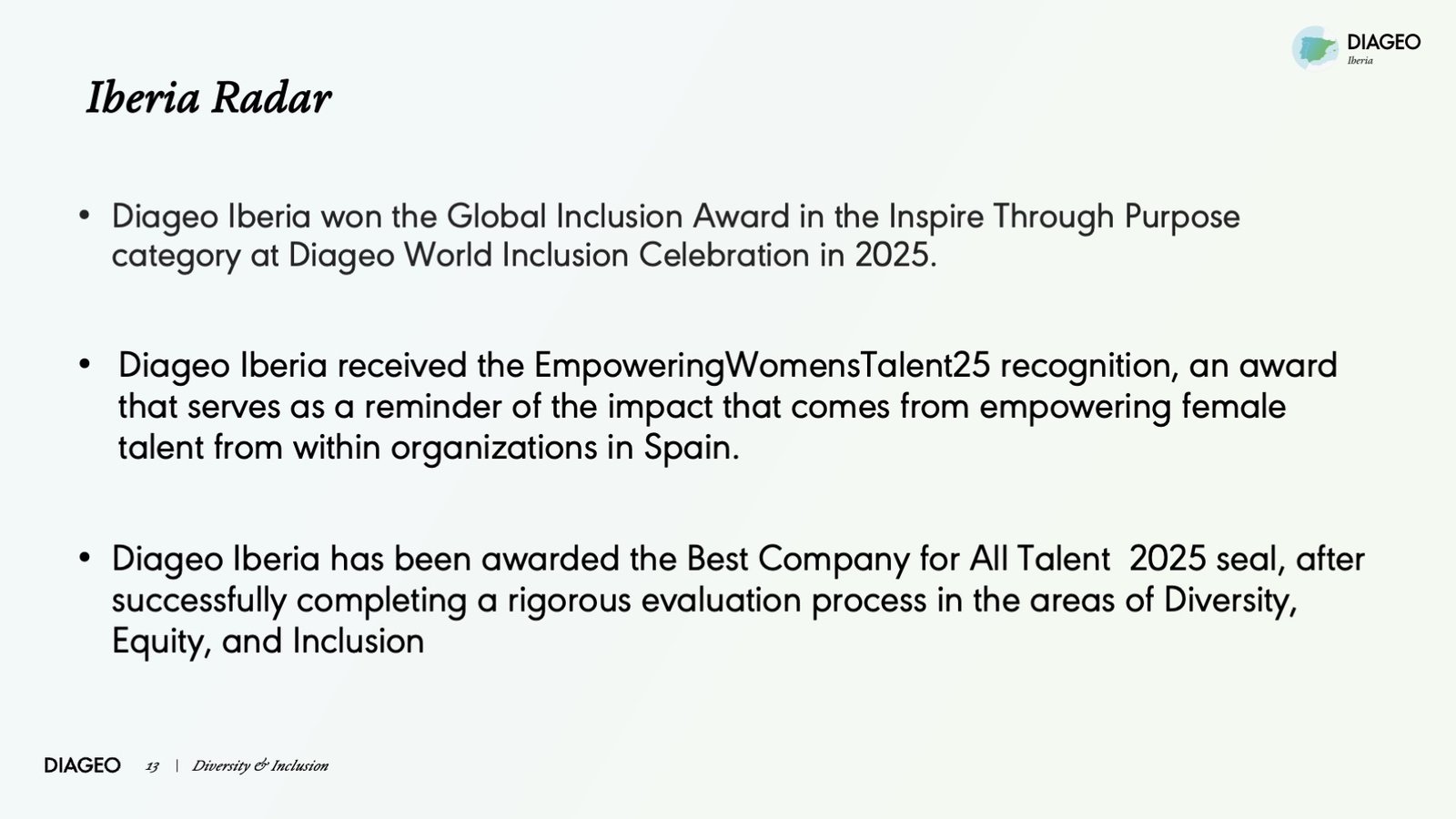 DIAGEO
Iberia

Iberia Radar

• Diageo Iberia won the Global Inclusion Award in the Inspire Through Purpose category at Diageo World Inclusion Celebration in 2025.

• Diageo Iberia received the EmpoweringWomensTalent25 recognition, an award that serves as a reminder of the impact that comes from empowering female talent from within organizations in Spain.

• Diageo Iberia has been awarded the Best Company for All Talent 2025 seal, after successfully completing a rigorous evaluation process in the areas of Diversity, Equity, and Inclusion

DIAGEO 13 | Diversity & Inclusion